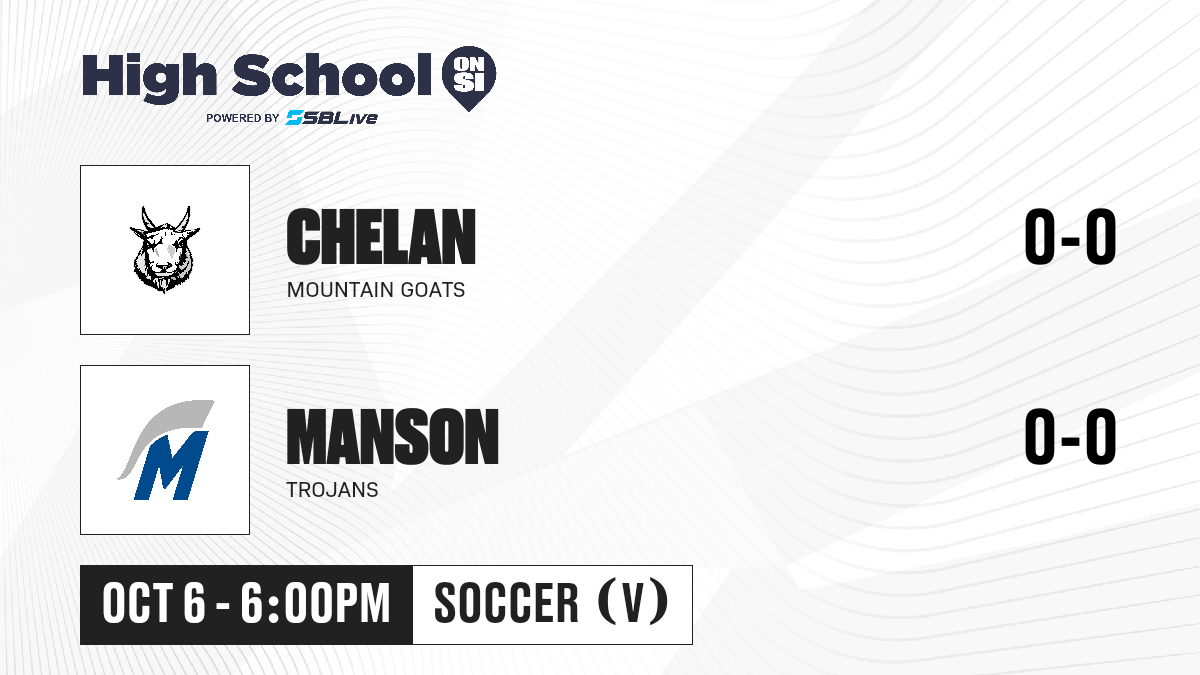 High School ON SI
POWERED BY SBLive

CHELAN
MOUNTAIN GOATS
0-0

M

MANSON
TROJANS
0-0

OCT 6 - 6:00PM
SOCCER (V)